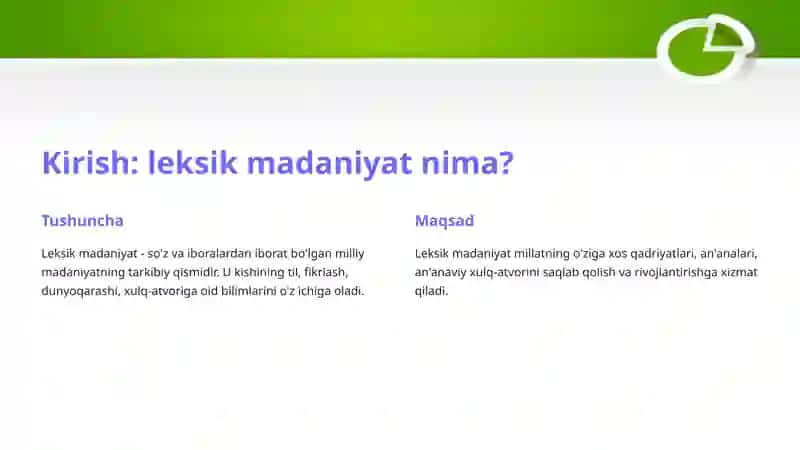 Kirish: leksik madaniyat nima?

Tushuncha

Leksik madaniyat - so'z va iboralardan iborat bo'lgan milliy madaniyatning tarkibiy qismidir. U kishining til, fikrlash, dunyoqarashi, xulq-atvoriga oid bilimlarini o'z ichiga oladi.

Maqsad

Leksik madaniyat millatning o'ziga xos qadriyatlari, an'analari, an'anaviy xulq-atvorini saqlab qolish va rivojlantirishga xizmat qiladi.